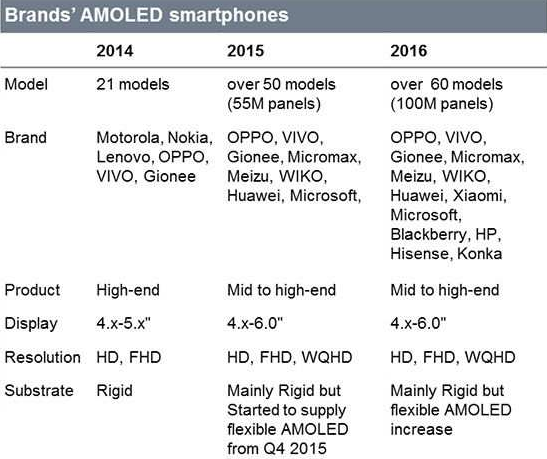 Brands' AMOLED smartphones

| | 2014 | 2015 | 2016 |
|---|---|---|---|
| Model | 21 models | over 50 models (55M panels) | over 60 models (100M panels) |
| Brand | Motorola, Nokia, Lenovo, OPPO, VIVO, Gionee | OPPO, VIVO, Gionee, Micromax, Meizu, WIKO, Huawei, Microsoft, | OPPO, VIVO, Gionee, Micromax, Meizu, WIKO, Huawei, Xiaomi, Microsoft, Blackberry, HP, Hisense, Konka |
| Product | High-end | Mid to high-end | Mid to high-end |
| Display | 4.x-5.x" | 4.x-6.0" | 4.x-6.0" |
| Resolution | HD, FHD | HD, FHD, WQHD | HD, FHD, WQHD |
| Substrate | Rigid | Mainly Rigid but Started to supply flexible AMOLED from Q4 2015 | Mainly Rigid but flexible AMOLED increase |